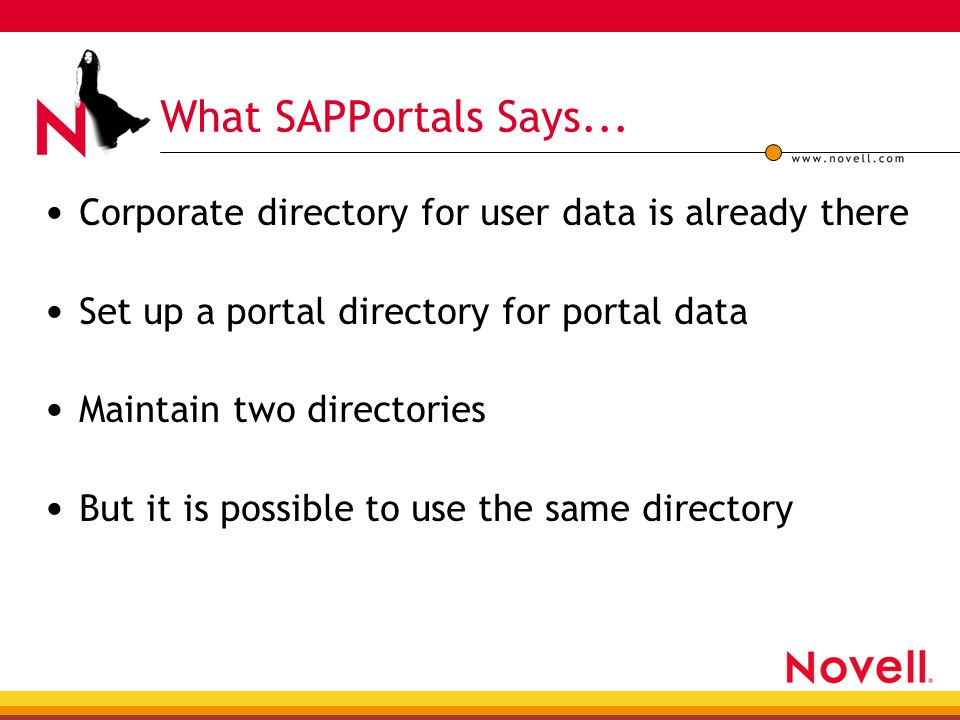 N

What SAPPortals Says...

www.novell.com

• Corporate directory for user data is already there

• Set up a portal directory for portal data

• Maintain two directories

• But it is possible to use the same directory

Novell.